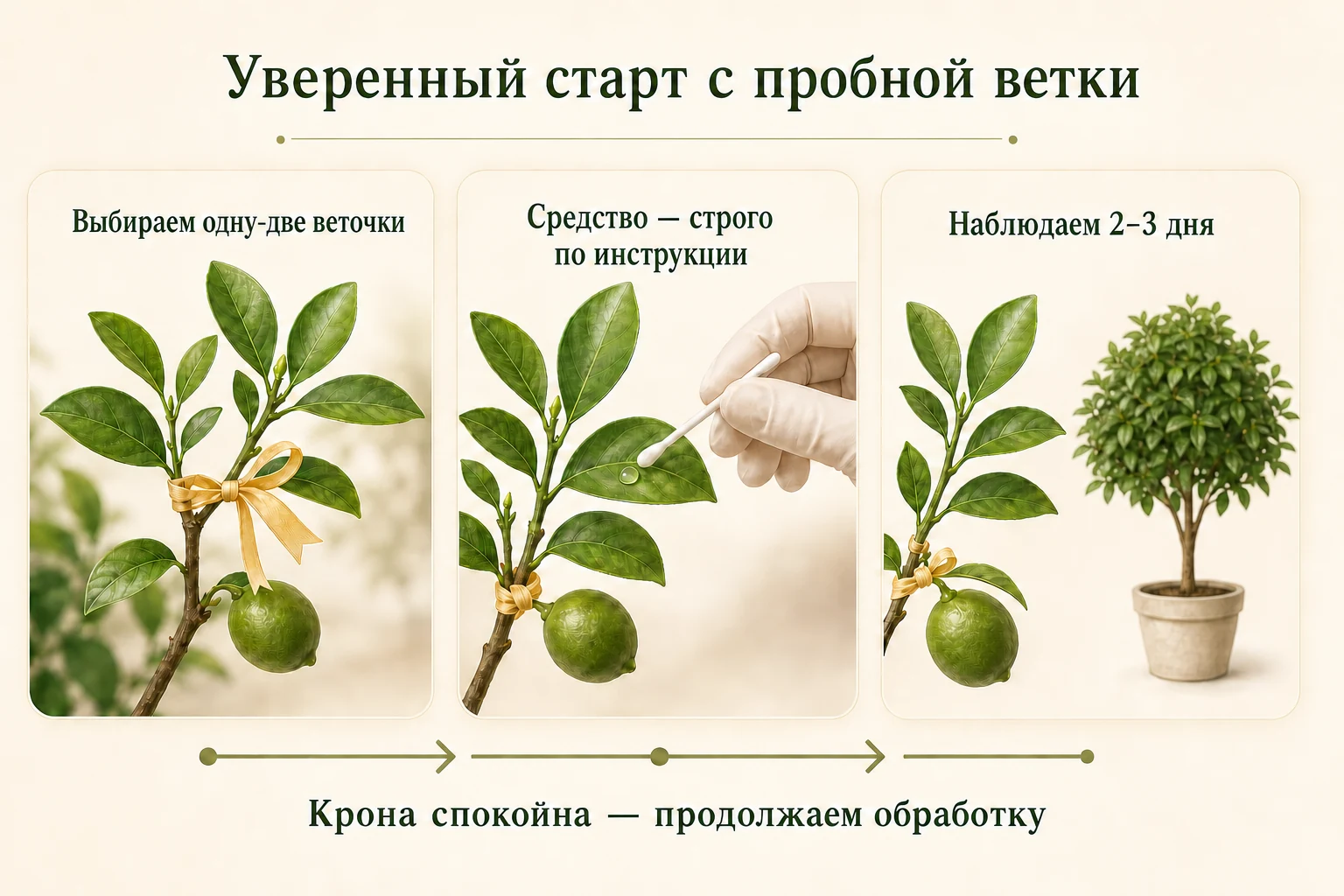 Уверенный старт с пробной ветки

Выбираем одну-две веточки

Средство — строго по инструкции

Наблюдаем 2–3 дня

Крона спокойна — продолжаем обработку